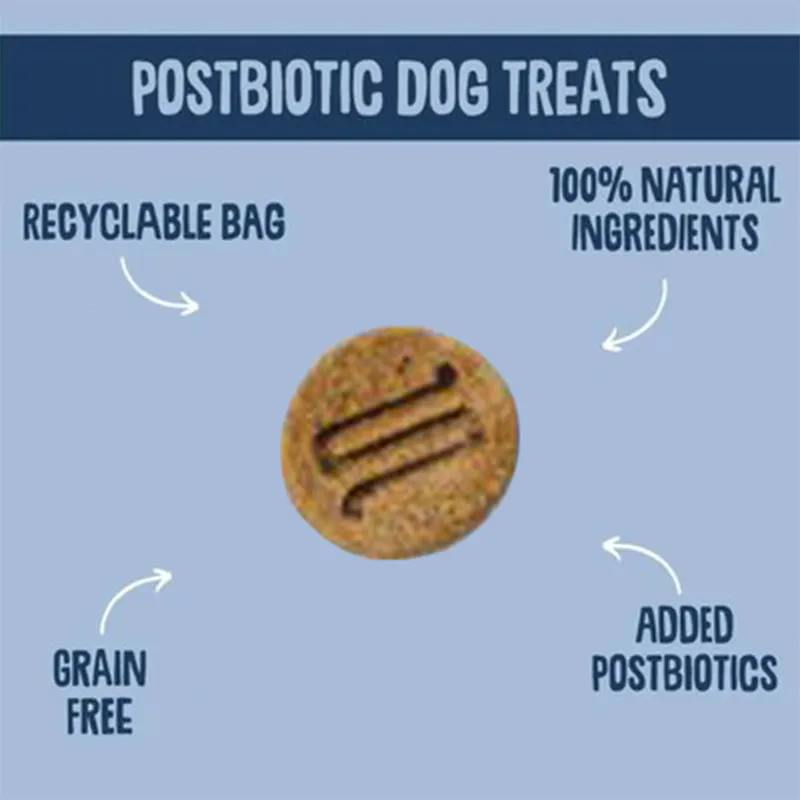 POSTBIOTIC DOG TREATS

RECYCLABLE BAG

100% NATURAL INGREDIENTS

GRAIN FREE

ADDED POSTBIOTICS